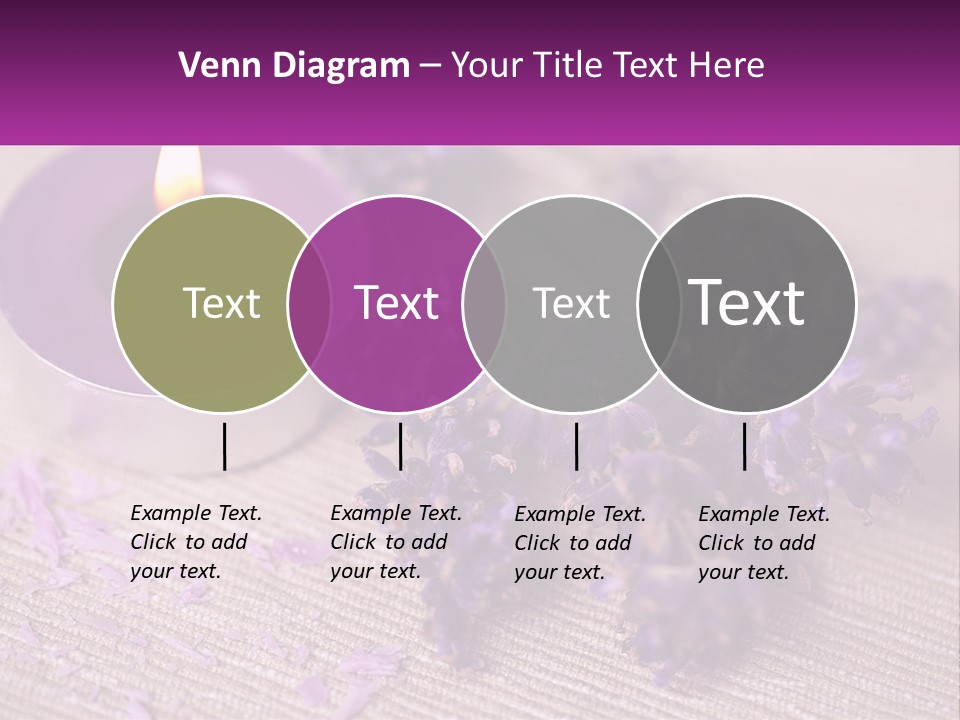 Venn Diagram – Your Title Text Here

Text

Text

Text

Text

Example Text. Click to add your text.

Example Text. Click to add your text.

Example Text. Click to add your text.

Example Text. Click to add your text.